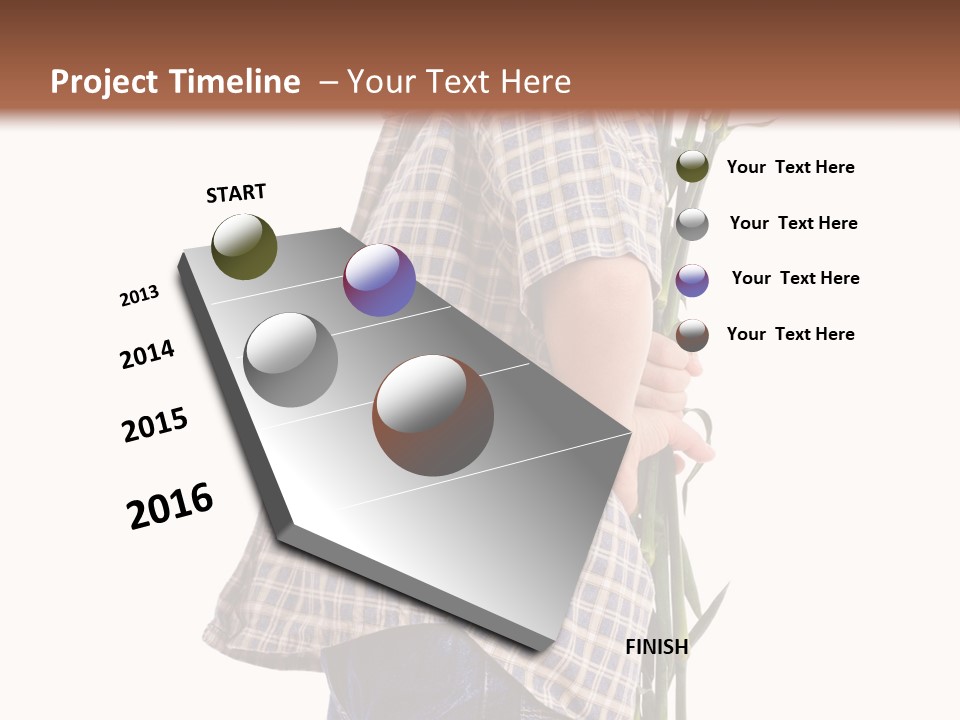 Project Timeline – Your Text Here

START

2013

2014

2015

2016

FINISH

Your Text Here

Your Text Here

Your Text Here

Your Text Here